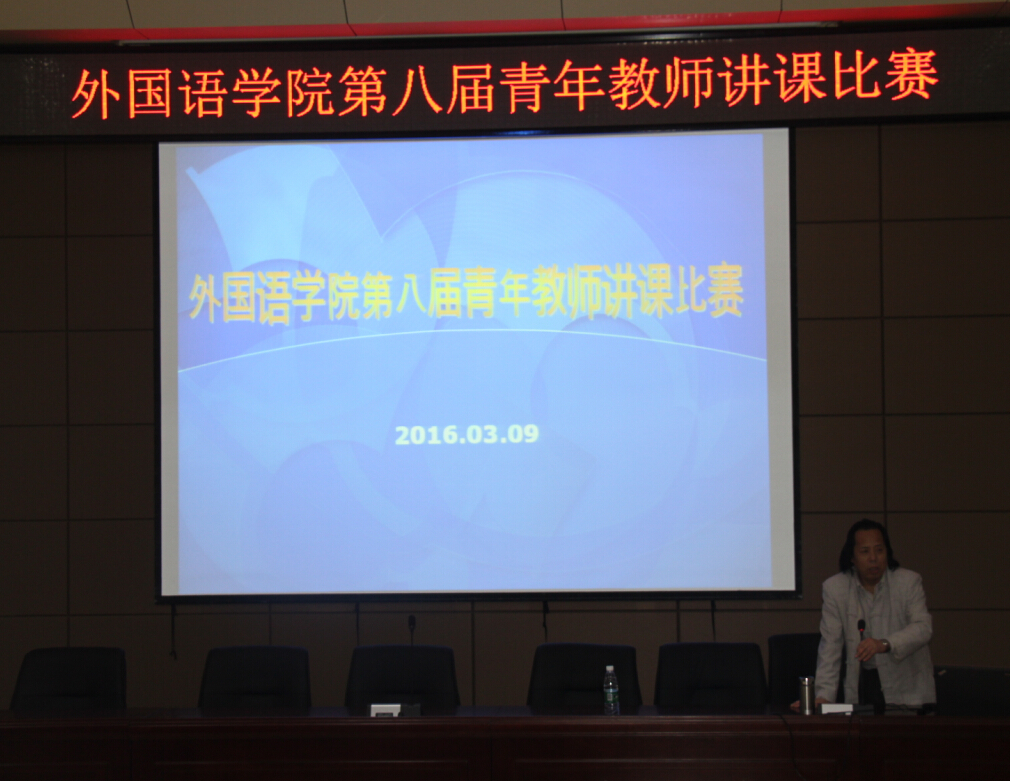 外国语学院第八届青年教师讲课比赛

外国语学院第八届青年教师讲课比赛

2016.03.09